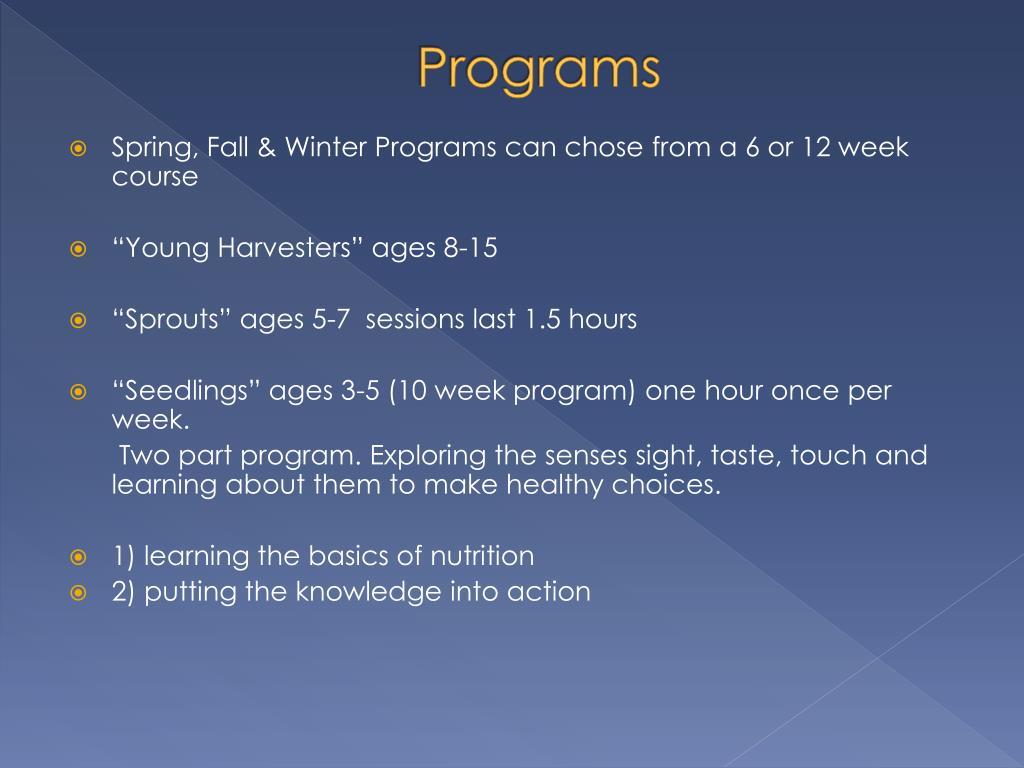 Programs

Spring, Fall & Winter Programs can chose from a 6 or 12 week course

“Young Harvesters” ages 8-15

“Sprouts” ages 5-7 sessions last 1.5 hours

“Seedlings” ages 3-5 (10 week program) one hour once per week.
Two part program. Exploring the senses sight, taste, touch and learning about them to make healthy choices.

1) learning the basics of nutrition
2) putting the knowledge into action